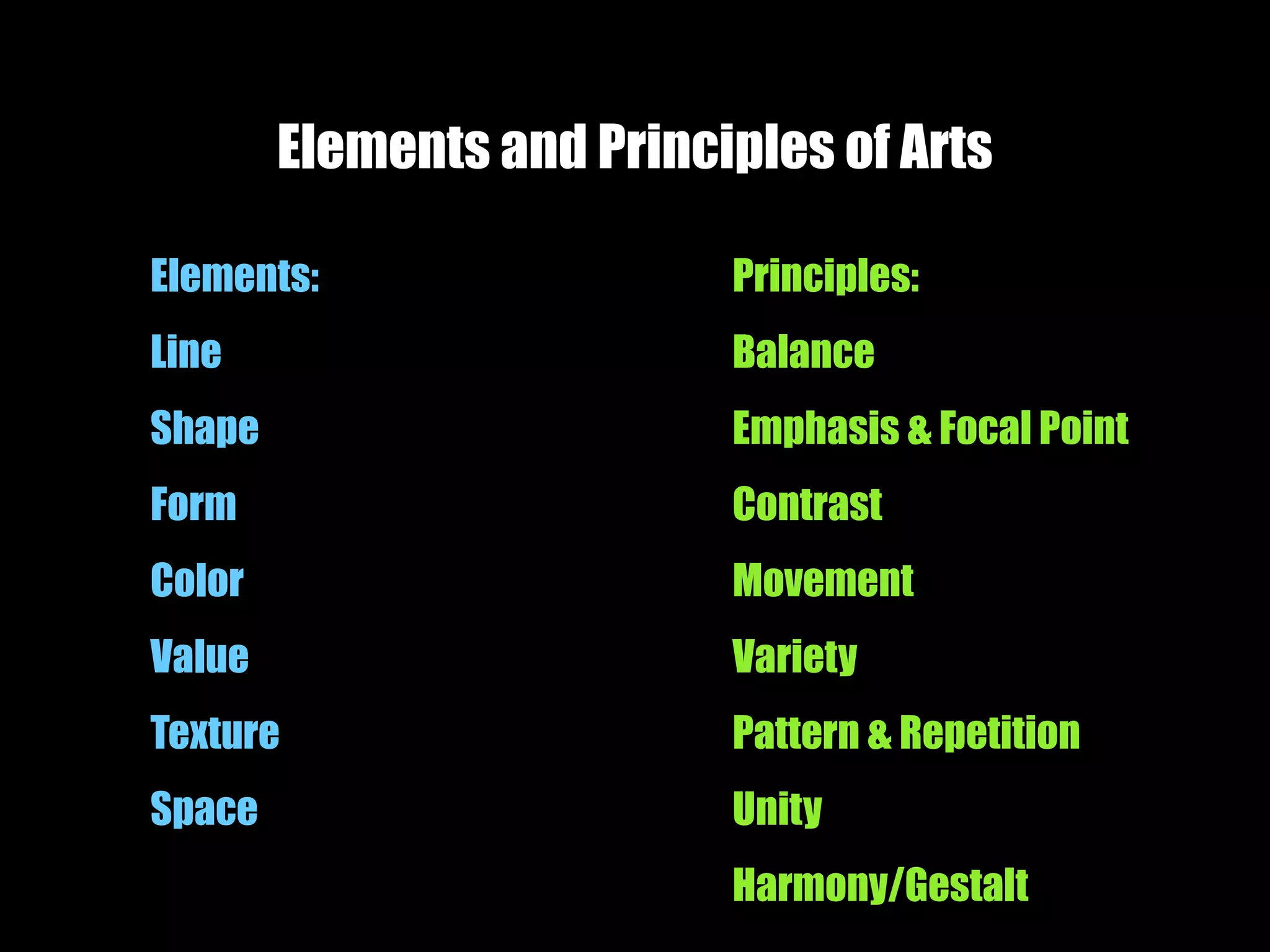 Elements and Principles of Arts

Elements:

Line

Shape

Form

Color

Value

Texture

Space

Principles:

Balance

Emphasis & Focal Point

Contrast

Movement

Variety

Pattern & Repetition

Unity

Harmony/Gestalt